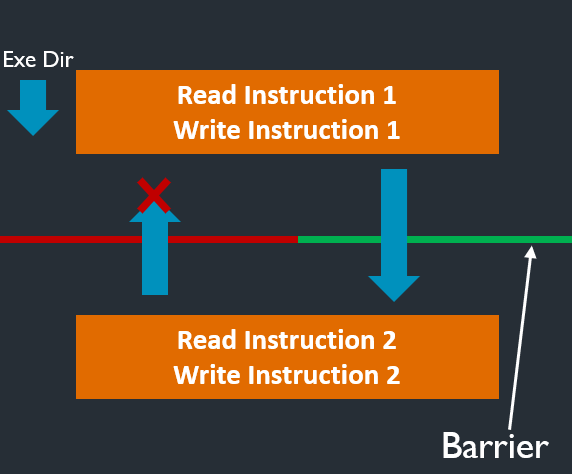 Exe Dir

Read Instruction 1
Write Instruction 1

Read Instruction 2
Write Instruction 2

Barrier